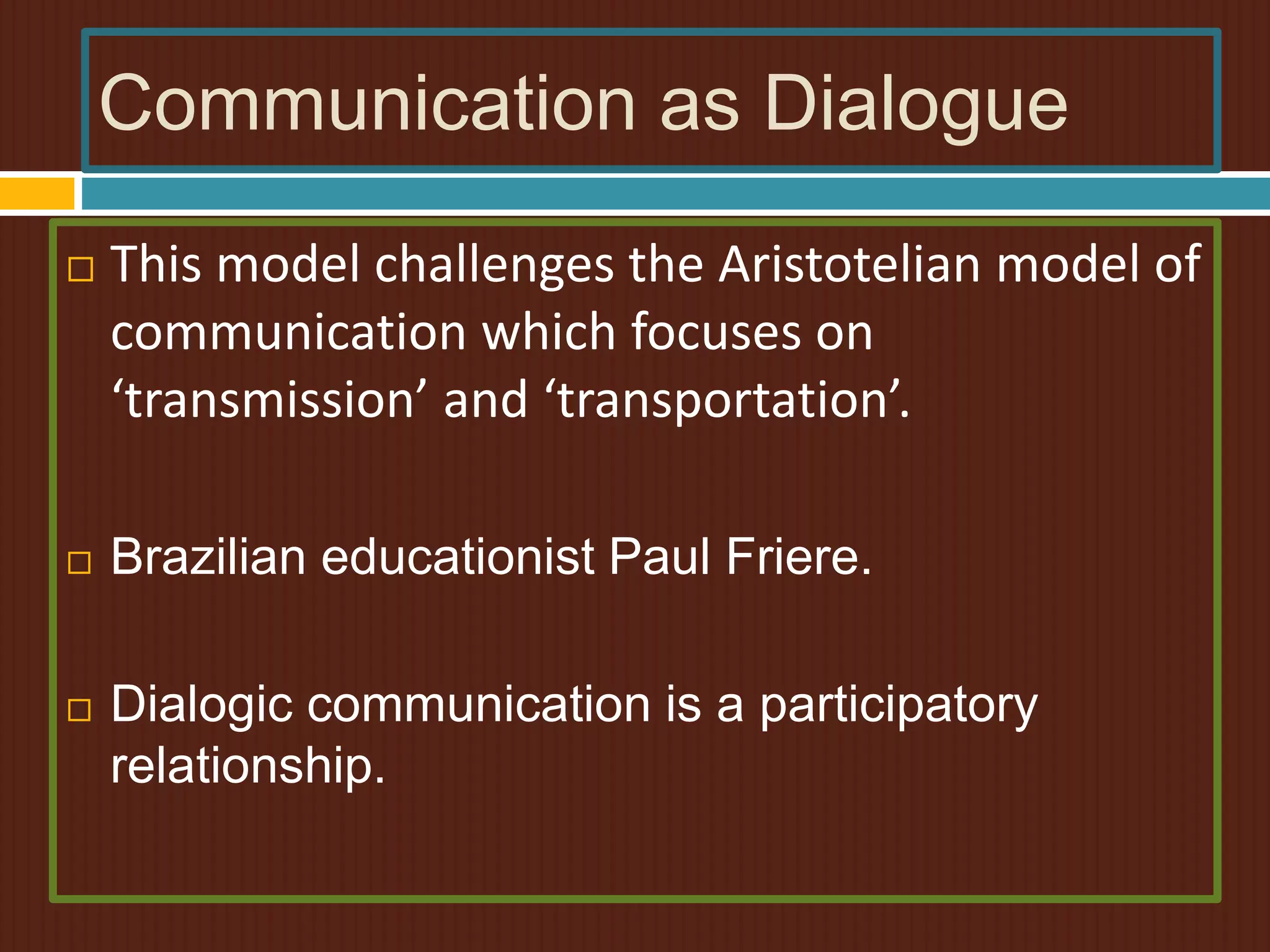 Communication as Dialogue

□ This model challenges the Aristotelian model of communication which focuses on ‘transmission’ and ‘transportation’.

□ Brazilian educationist Paul Friere.

□ Dialogic communication is a participatory relationship.